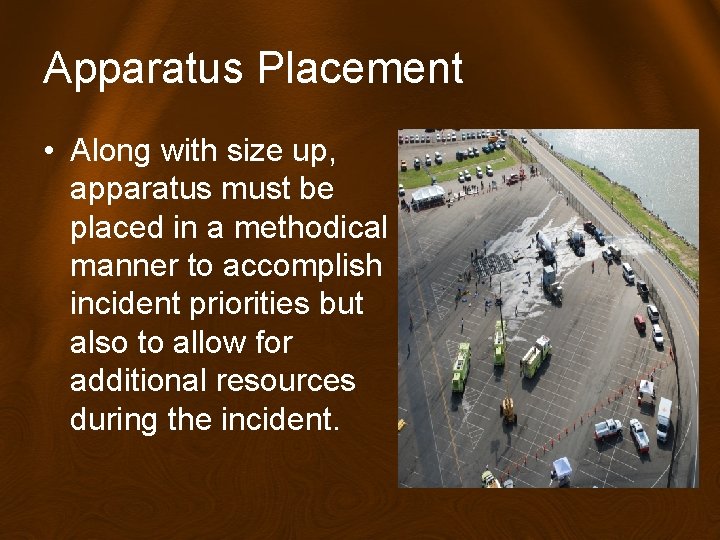 Apparatus Placement

• Along with size up, apparatus must be placed in a methodical manner to accomplish incident priorities but also to allow for additional resources during the incident.